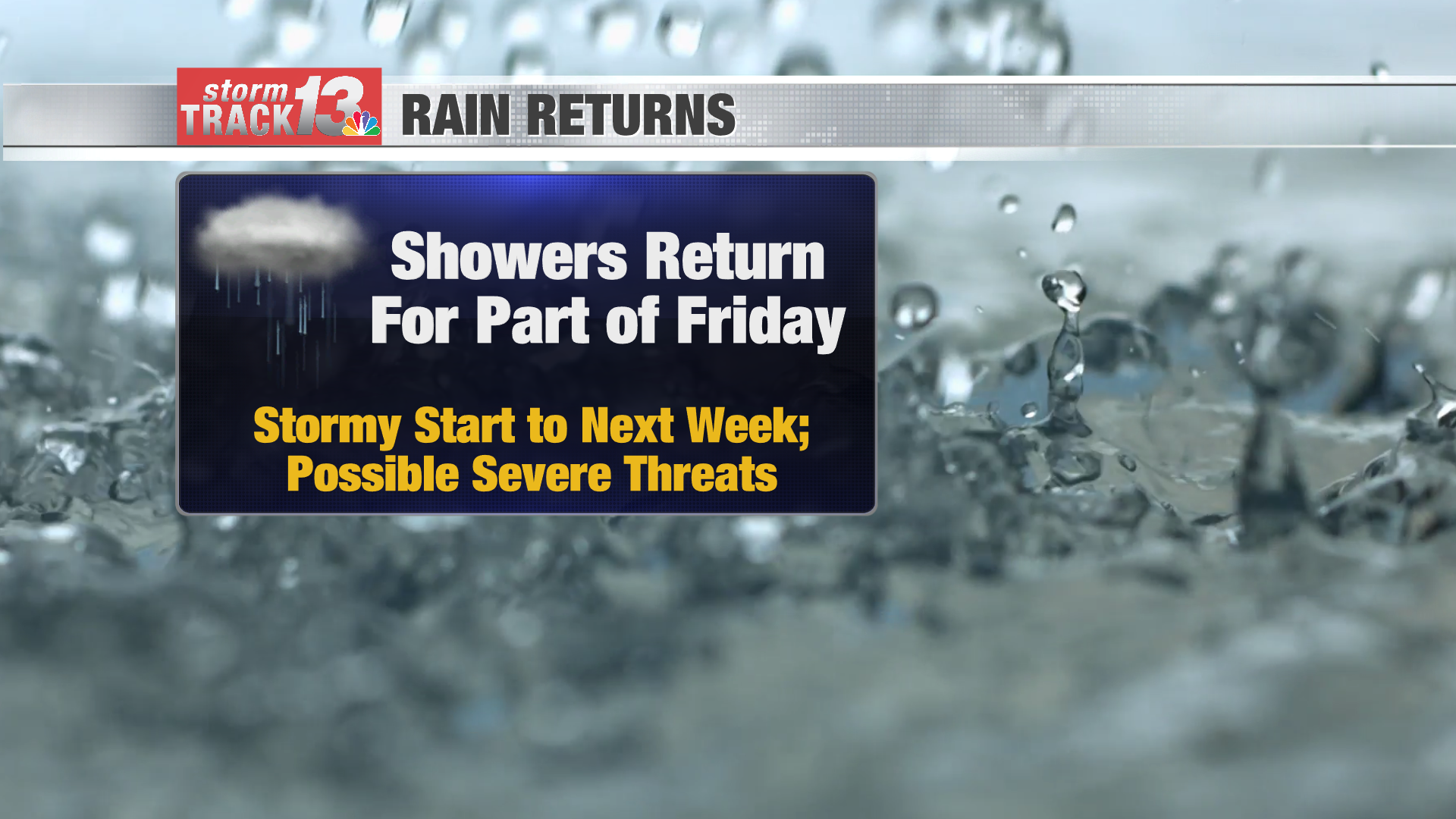 storm TRACK 13

RAIN RETURNS

Showers Return For Part of Friday

Stormy Start to Next Week; Possible Severe Threats